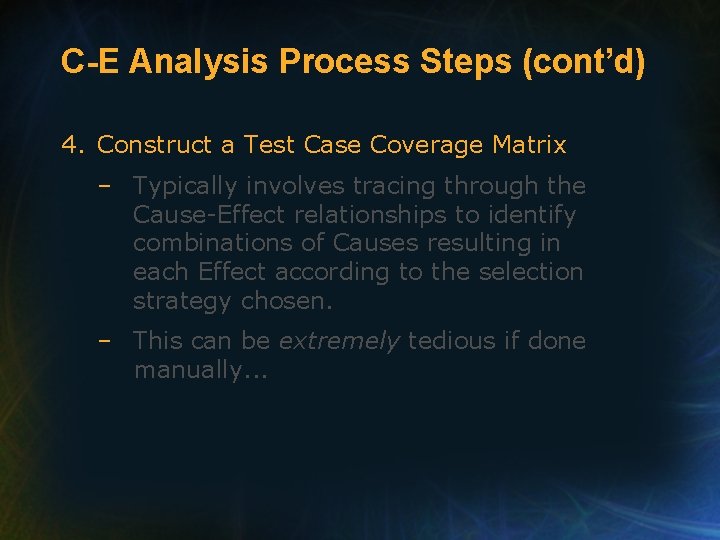 C-E Analysis Process Steps (cont'd)

4. Construct a Test Case Coverage Matrix

– Typically involves tracing through the Cause-Effect relationships to identify combinations of Causes resulting in each Effect according to the selection strategy chosen.

– This can be extremely tedious if done manually...